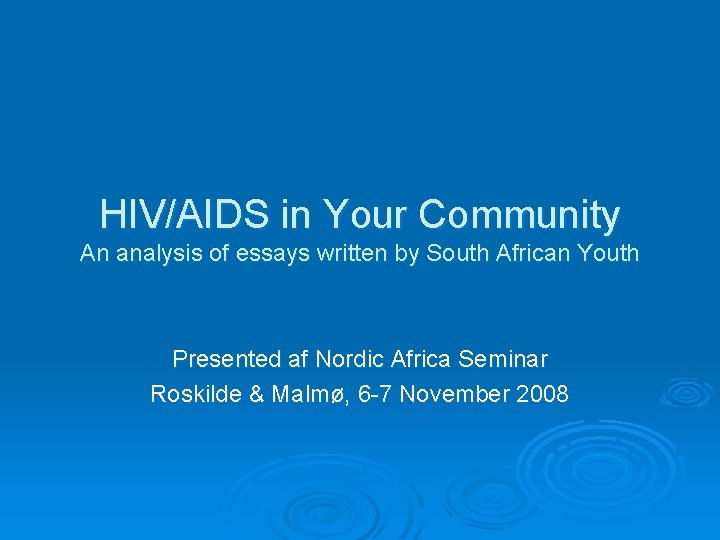 HIV/AIDS in Your Community
An analysis of essays written by South African Youth

Presented af Nordic Africa Seminar
Roskilde & Malmø, 6-7 November 2008